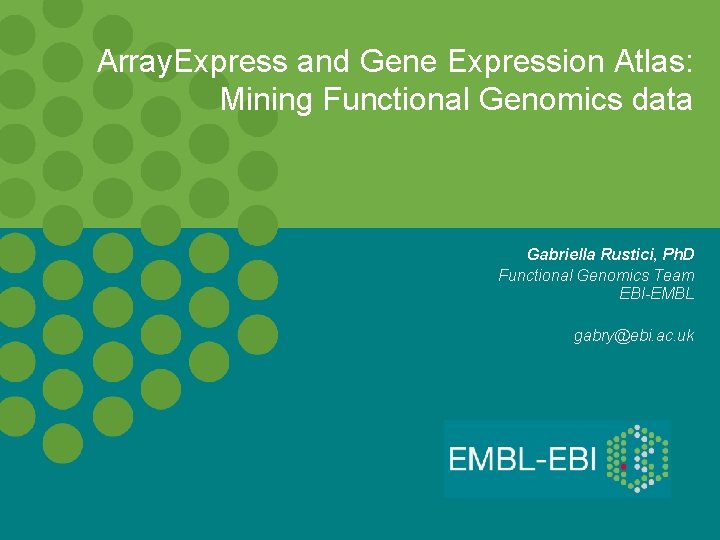 ArrayExpress and Gene Expression Atlas: Mining Functional Genomics data

Gabriella Rustici, PhD
Functional Genomics Team
EBI-EMBL

gabry@ebi.ac.uk

EMBL-EBI